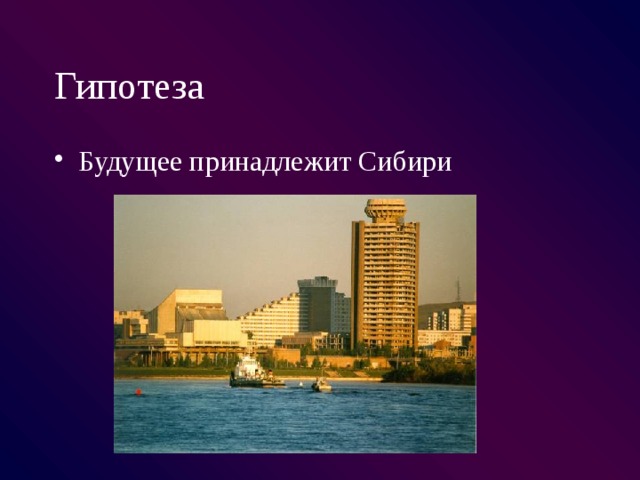 Гипотеза

• Будущее принадлежит Сибири